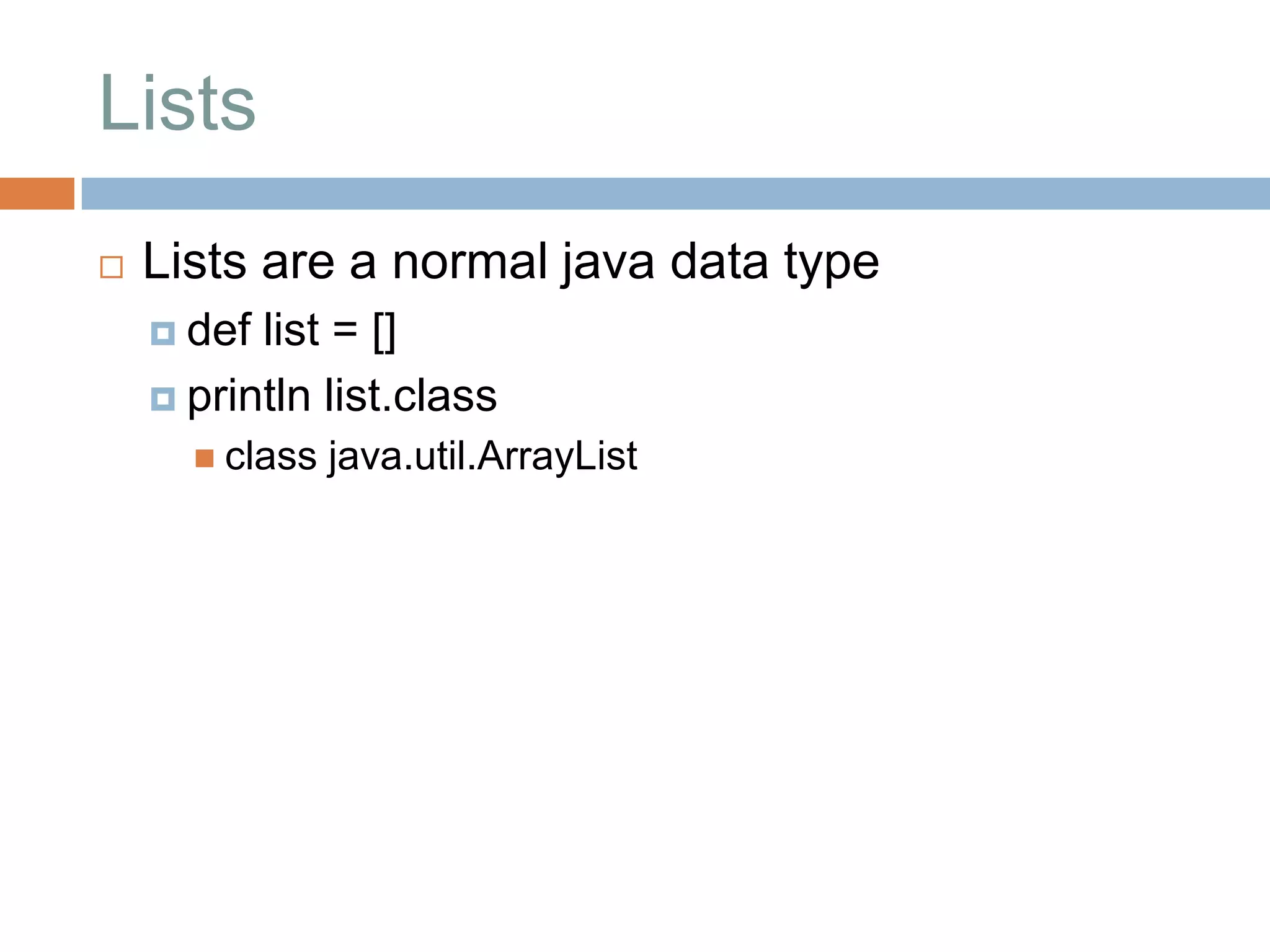 Lists

Lists are a normal java data type

def list = []

println list.class

class java.util.ArrayList